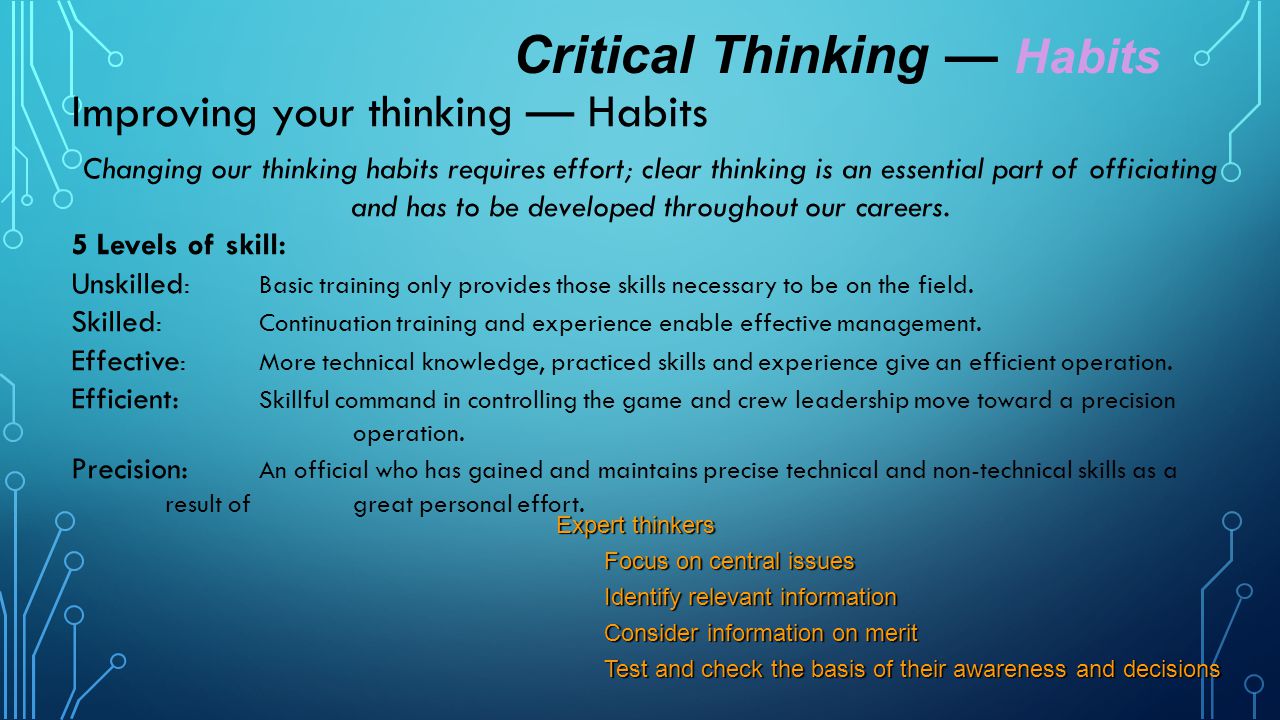 Critical Thinking — Habits

Improving your thinking — Habits

Changing our thinking habits requires effort; clear thinking is an essential part of officiating and has to be developed throughout our careers.

5 Levels of skill:

Unskilled: Basic training only provides those skills necessary to be on the field.

Skilled: Continuation training and experience enable effective management.

Effective: More technical knowledge, practiced skills and experience give an efficient operation.

Efficient: Skillful command in controlling the game and crew leadership move toward a precision operation.

Precision: An official who has gained and maintains precise technical and non-technical skills as a result of great personal effort.

Expert thinkers

Focus on central issues

Identify relevant information

Consider information on merit

Test and check the basis of their awareness and decisions